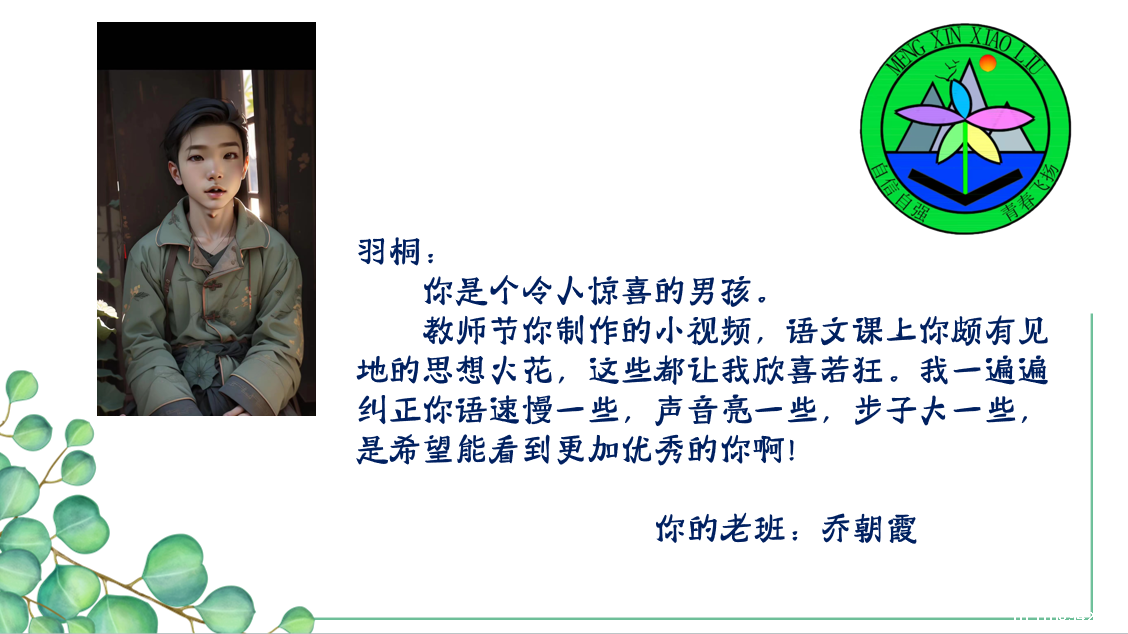 MENG XIN XIAO LIU
自信自强　青春飞扬

羽桐：

你是个令人惊喜的男孩。

教师节你制作的小视频，语文课上你颇有见地的思想火花，这些都让我欣喜若狂。我一遍遍纠正你语速慢一些，声音亮一些，步子大一些，是希望能看到更加优秀的你啊！

你的老班：乔朝霞